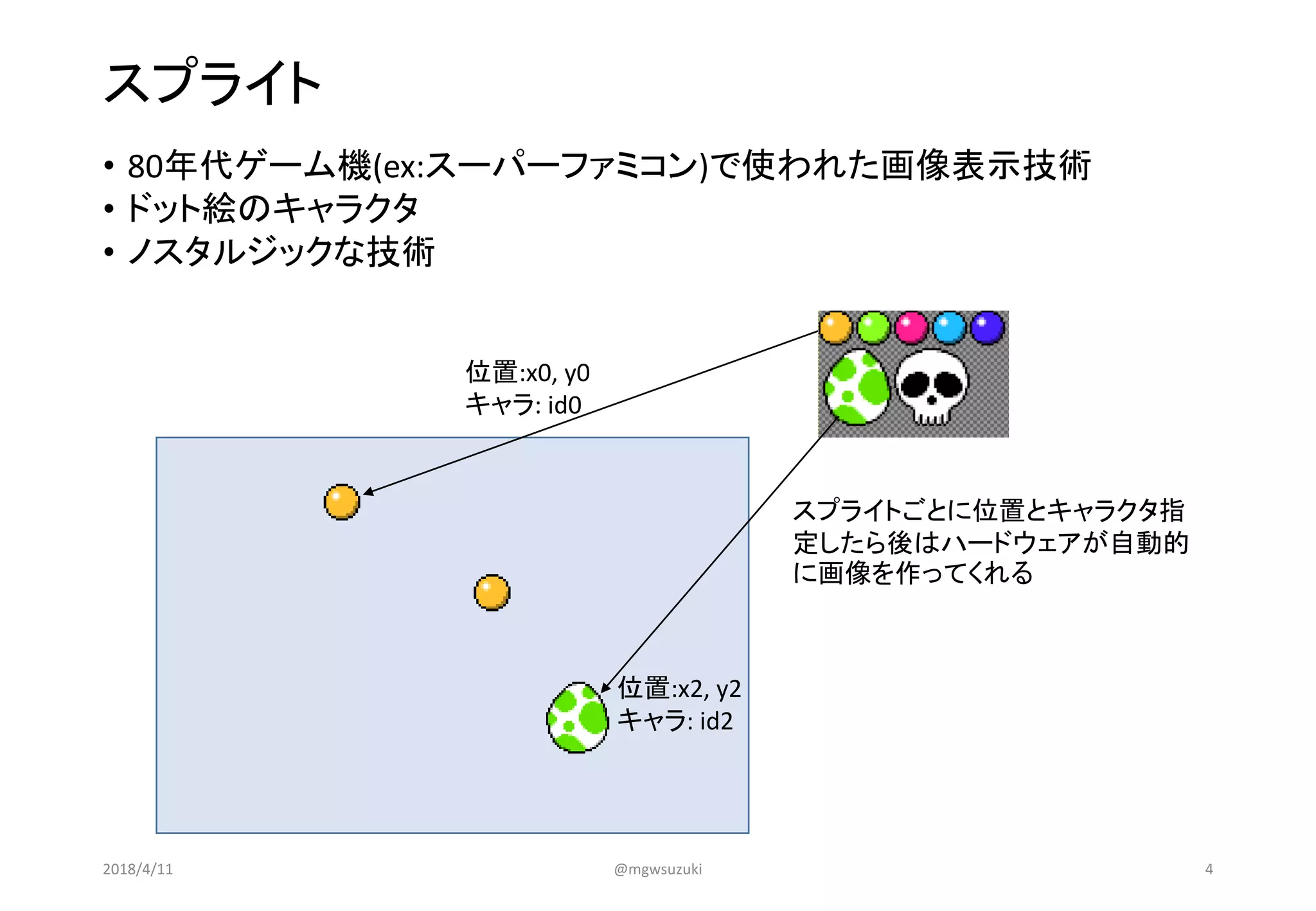 スプライト

• 80年代ゲーム機(ex:スーパーファミコン)で使われた画像表示技術
• ドット絵のキャラクタ
• ノスタルジックな技術

位置:x0, y0
キャラ: id0

スプライトごとに位置とキャラクタ指定したら後はハードウェアが自動的に画像を作ってくれる

位置:x2, y2
キャラ: id2

2018/4/11

@mgwsuzuki

4